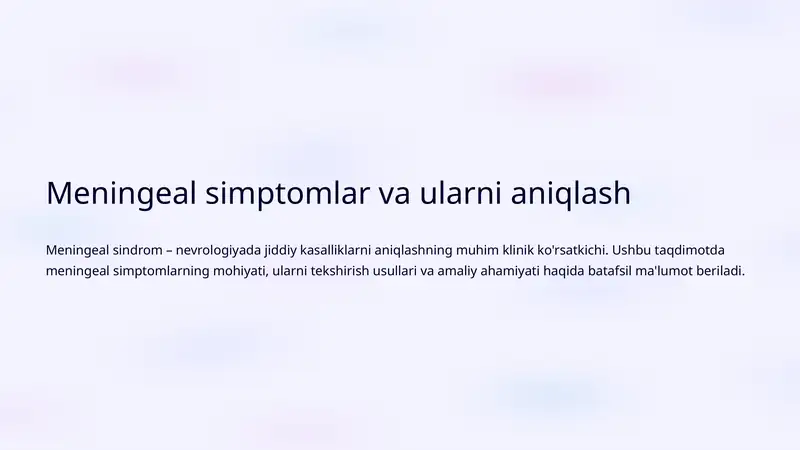 Meningeal simptomlar va ularni aniqlash

Meningeal sindrom – nevrologiyada jiddiy kasalliklarni aniqlashning muhim klinik ko'rsatkichi. Ushbu taqdimotda meningeal simptomlarning mohiyati, ularni tekshirish usullari va amaliy ahamiyati haqida batafsil ma'lumot beriladi.